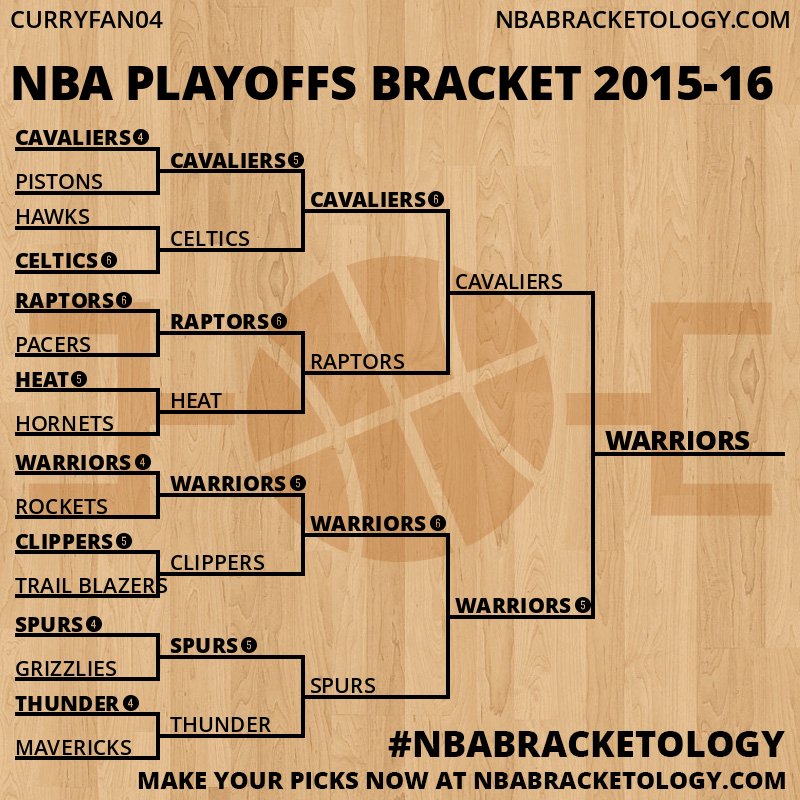 CURRYFAN04
NBABRACKETOLOGY.COM

NBA PLAYOFFS BRACKET 2015-16

CAVALIERS 4
PISTONS
HAWKS
CELTICS 6
RAPTORS 6
PACERS
HEAT 5
HORNETS
WARRIORS 4
ROCKETS
CLIPPERS 5
TRAIL BLAZERS
SPURS 4
GRIZZLIES
THUNDER 4
MAVERICKS

CAVALIERS 5
CELTICS
RAPTORS 6
HEAT
WARRIORS 5
CLIPPERS
SPURS 5
THUNDER

CAVALIERS 6
RAPTORS
WARRIORS 6
SPURS

CAVALIERS
WARRIORS 5

WARRIORS

#NBABRACKETOLOGY
MAKE YOUR PICKS NOW AT NBABRACKETOLOGY.COM